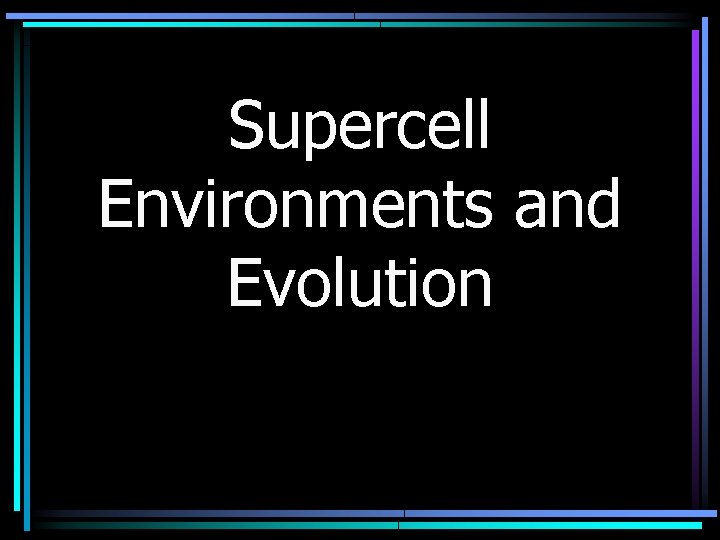 Supercell Environments and Evolution